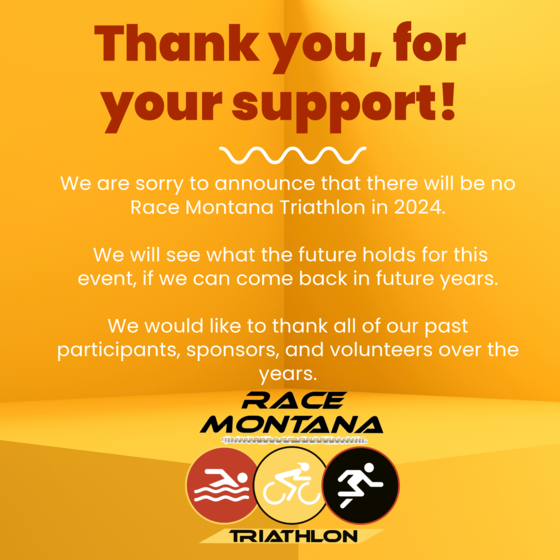 Thank you, for your support!

We are sorry to announce that there will be no Race Montana Triathlon in 2024.

We will see what the future holds for this event, if we can come back in future years.

We would like to thank all of our past participants, sponsors, and volunteers over the years.

RACE MONTANA

TRIATHLON